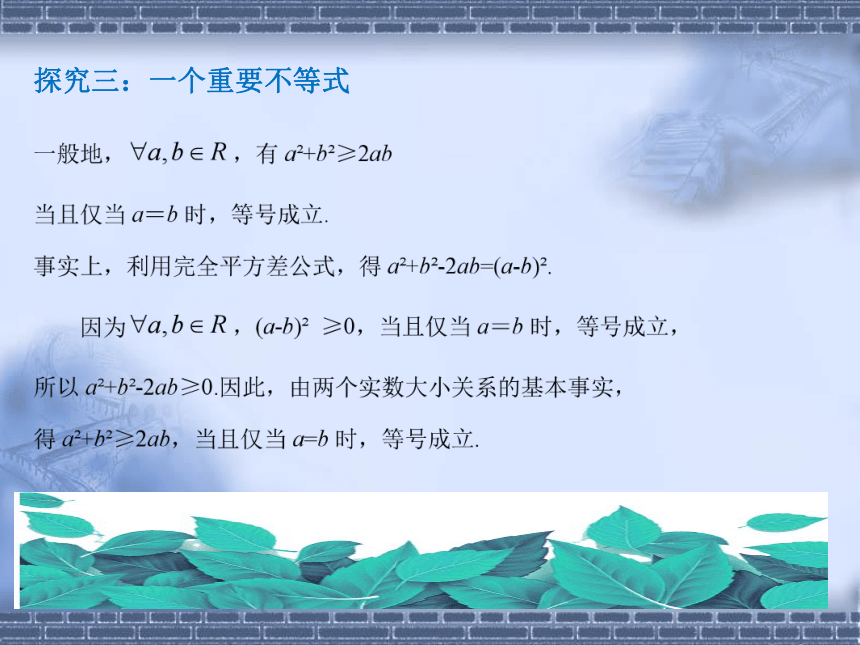 探究三：一个重要不等式

一般地，$\forall a,b\in R$，有 $a^2+b^2\geqslant 2ab$

当且仅当 $a=b$ 时，等号成立.

事实上，利用完全平方差公式，得 $a^2+b^2-2ab=(a-b)^2$.

因为$\forall a,b\in R$，$(a-b)^2\geqslant 0$，当且仅当 $a=b$ 时，等号成立，

所以 $a^2+b^2-2ab\geqslant 0$.因此，由两个实数大小关系的基本事实，

得 $a^2+b^2\geqslant 2ab$，当且仅当 $a=b$ 时，等号成立.